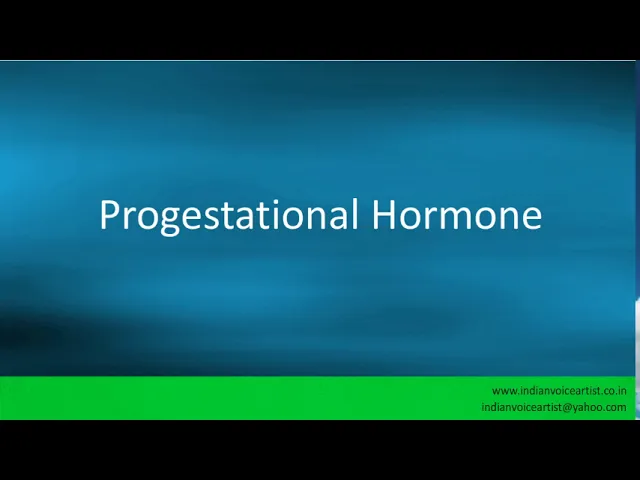 Progestational Hormone

www.indianvoiceartist.co.in
indianvoiceartist@yahoo.com